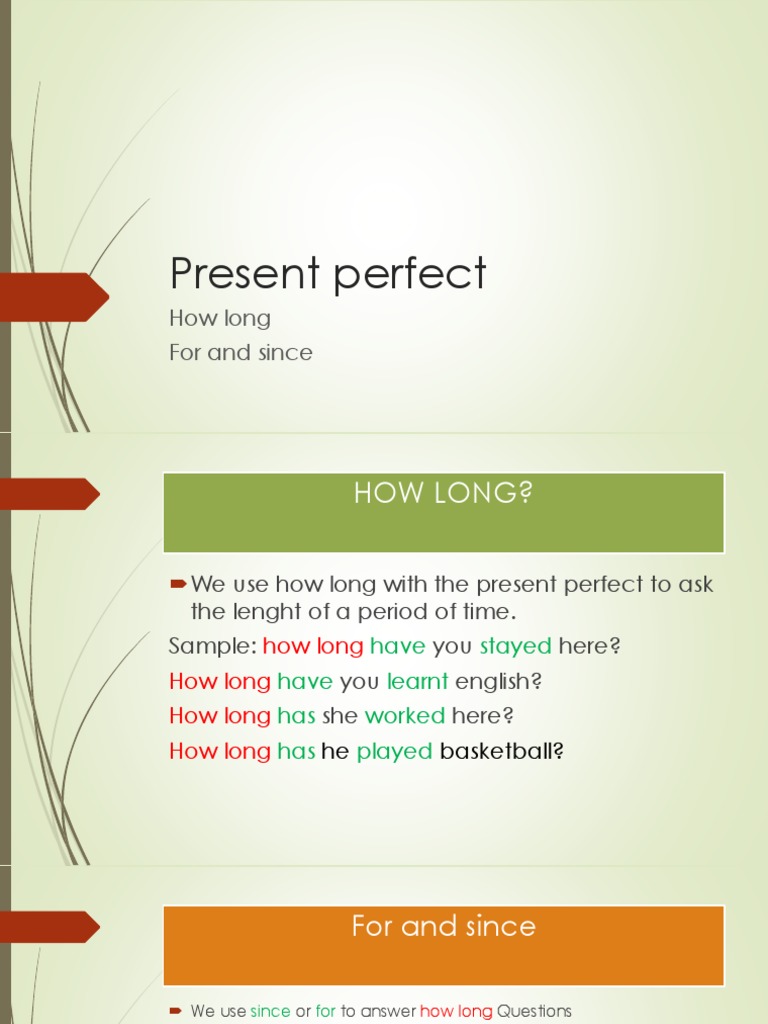 Present perfect

How long

For and since

HOW LONG?

We use how long with the present perfect to ask the lenght of a period of time.

Sample: how long have you stayed here?

How long have you learnt english?

How long has she worked here?

How long has he played basketball?

For and since

We use since or for to answer how long Questions